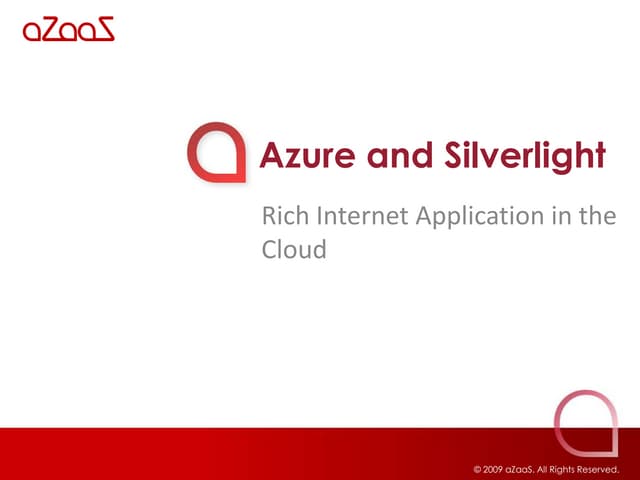 aZaaS

Azure and Silverlight

Rich Internet Application in the Cloud

© 2009 aZaaS. All Rights Reserved.